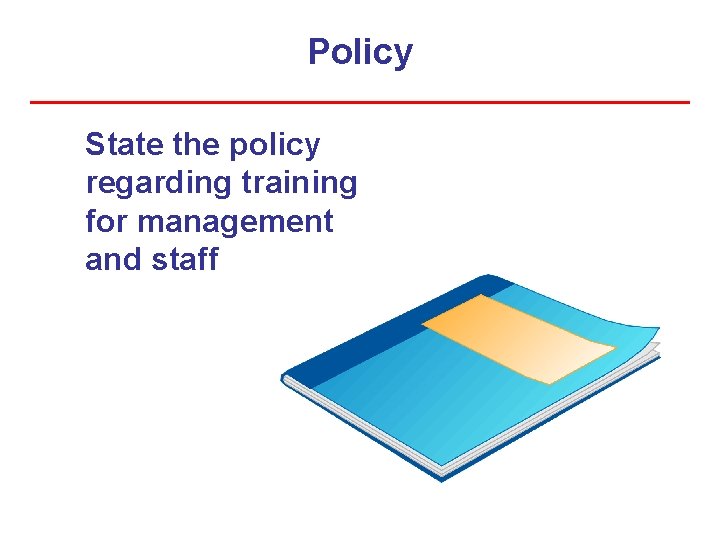 Policy

State the policy regarding training for management and staff